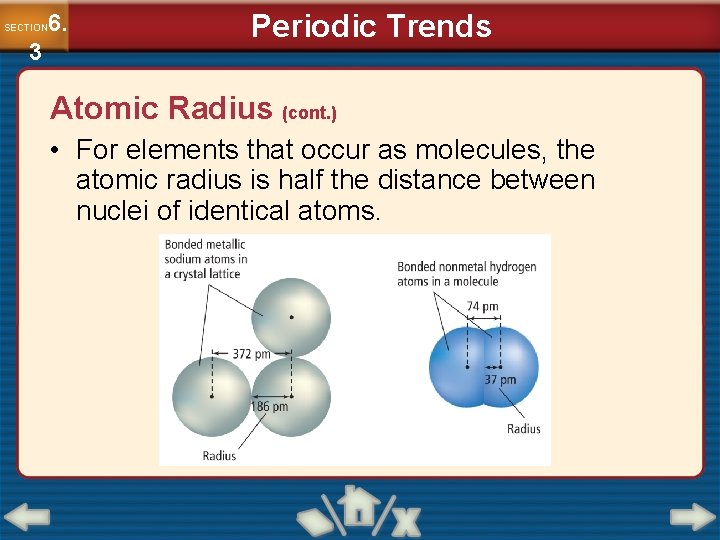 SECTION 6.3

Periodic Trends

Atomic Radius (cont.)

• For elements that occur as molecules, the atomic radius is half the distance between nuclei of identical atoms.

Bonded metallic sodium atoms in a crystal lattice

372 pm

186 pm

Radius

Bonded nonmetal hydrogen atoms in a molecule

74 pm

37 pm

Radius